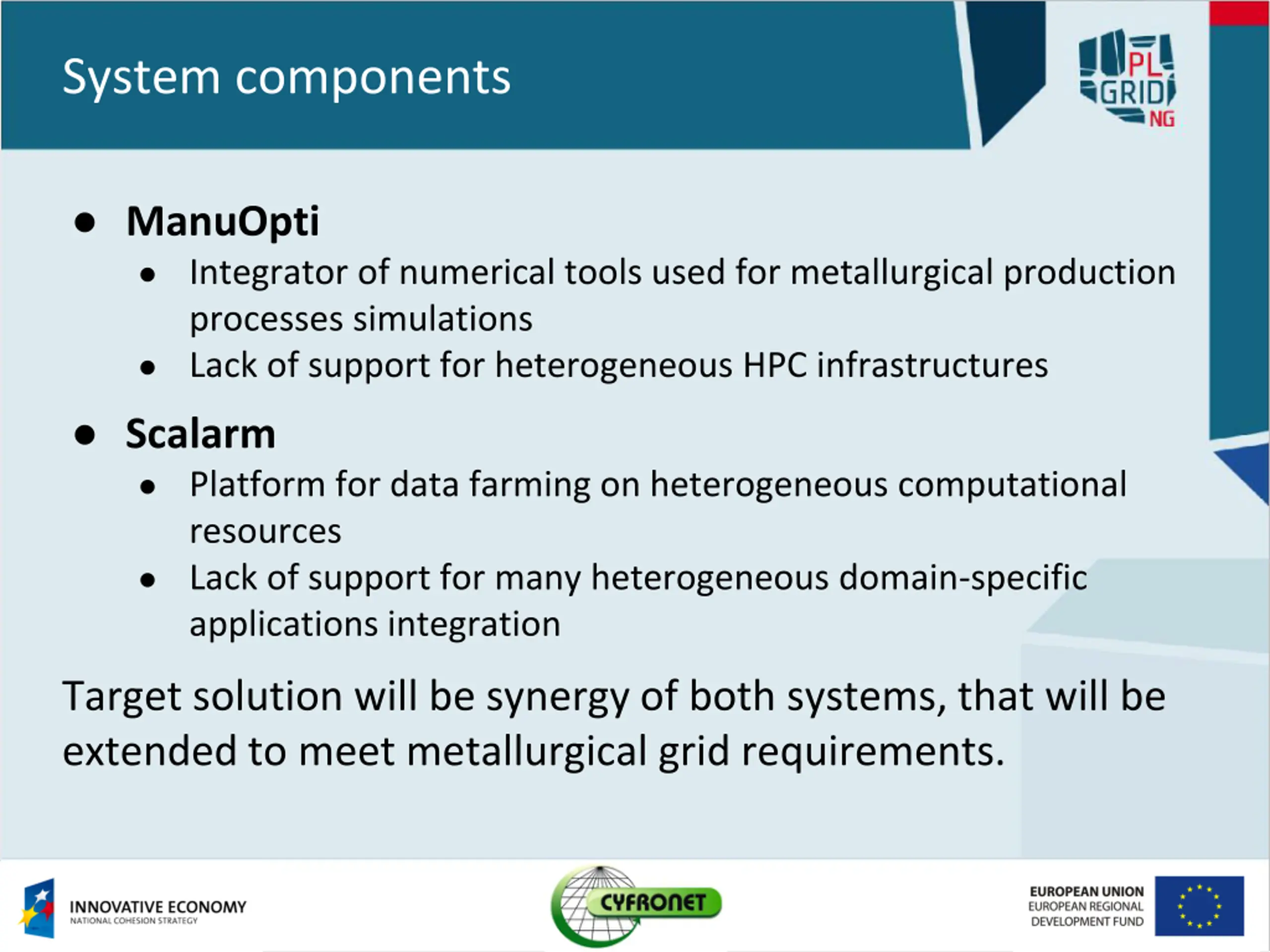 System components

PL GRID NG

- ManuOpti
  - Integrator of numerical tools used for metallurgical production processes simulations
  - Lack of support for heterogeneous HPC infrastructures
- Scalarm
  - Platform for data farming on heterogeneous computational resources
  - Lack of support for many heterogeneous domain-specific applications integration

Target solution will be synergy of both systems, that will be extended to meet metallurgical grid requirements.

INNOVATIVE ECONOMY
NATIONAL COHESION STRATEGY

CYFRONET

EUROPEAN UNION
EUROPEAN REGIONAL
DEVELOPMENT FUND